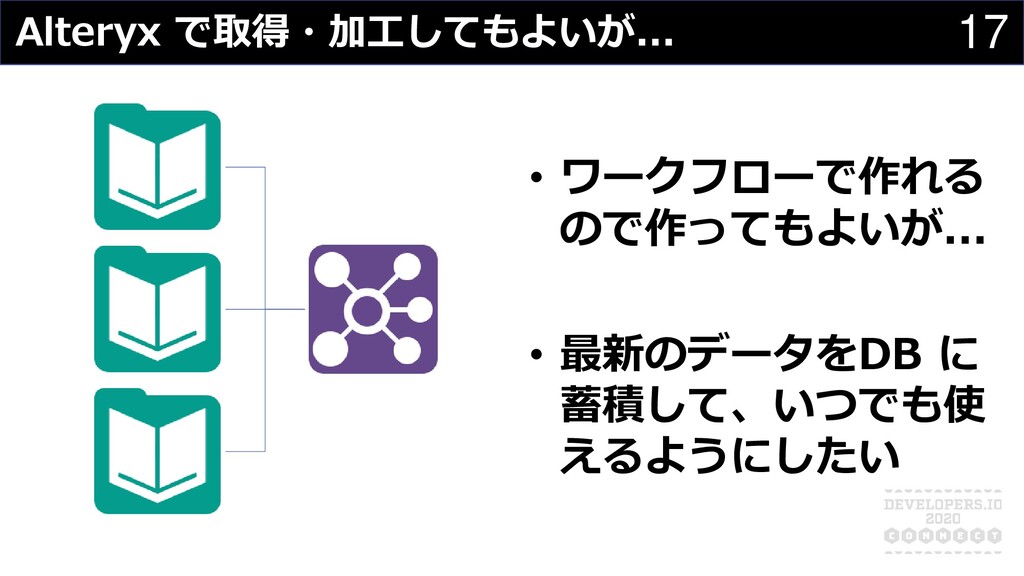 Alteryx で取得・加工してもよいが…

17

• ワークフローで作れるので作ってもよいが…

• 最新のデータをDB に蓄積して、いつでも使えるようにしたい

DEVELOPERS.IO
2020
CONNECT